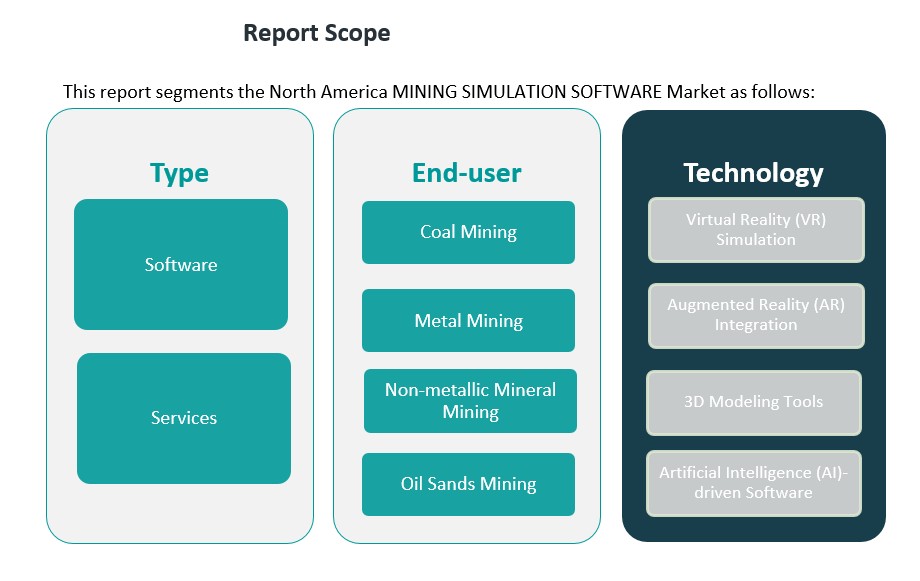 Report Scope

This report segments the North America MINING SIMULATION SOFTWARE Market as follows:

Type

Software

Services

End-user

Coal Mining

Metal Mining

Non-metallic Mineral Mining

Oil Sands Mining

Technology

Virtual Reality (VR) Simulation

Augmented Reality (AR) Integration

3D Modeling Tools

Artificial Intelligence (AI)-driven Software